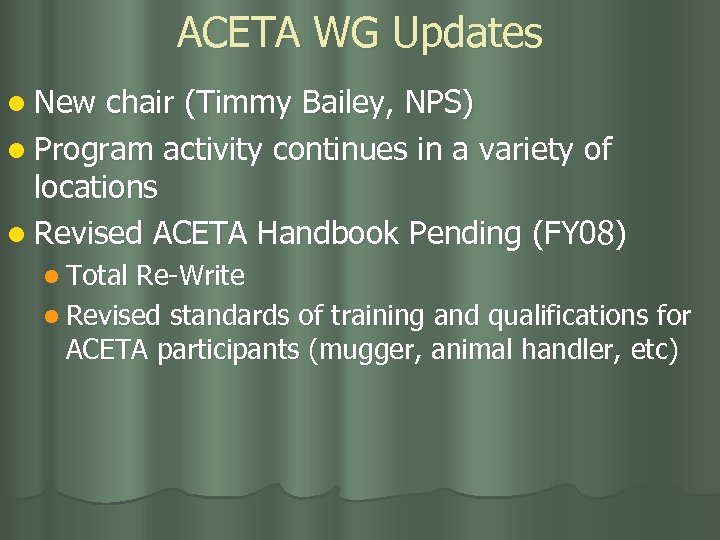 ACETA WG Updates

- New chair (Timmy Bailey, NPS)
- Program activity continues in a variety of locations
- Revised ACETA Handbook Pending (FY08)
  - Total Re-Write
  - Revised standards of training and qualifications for ACETA participants (mugger, animal handler, etc)